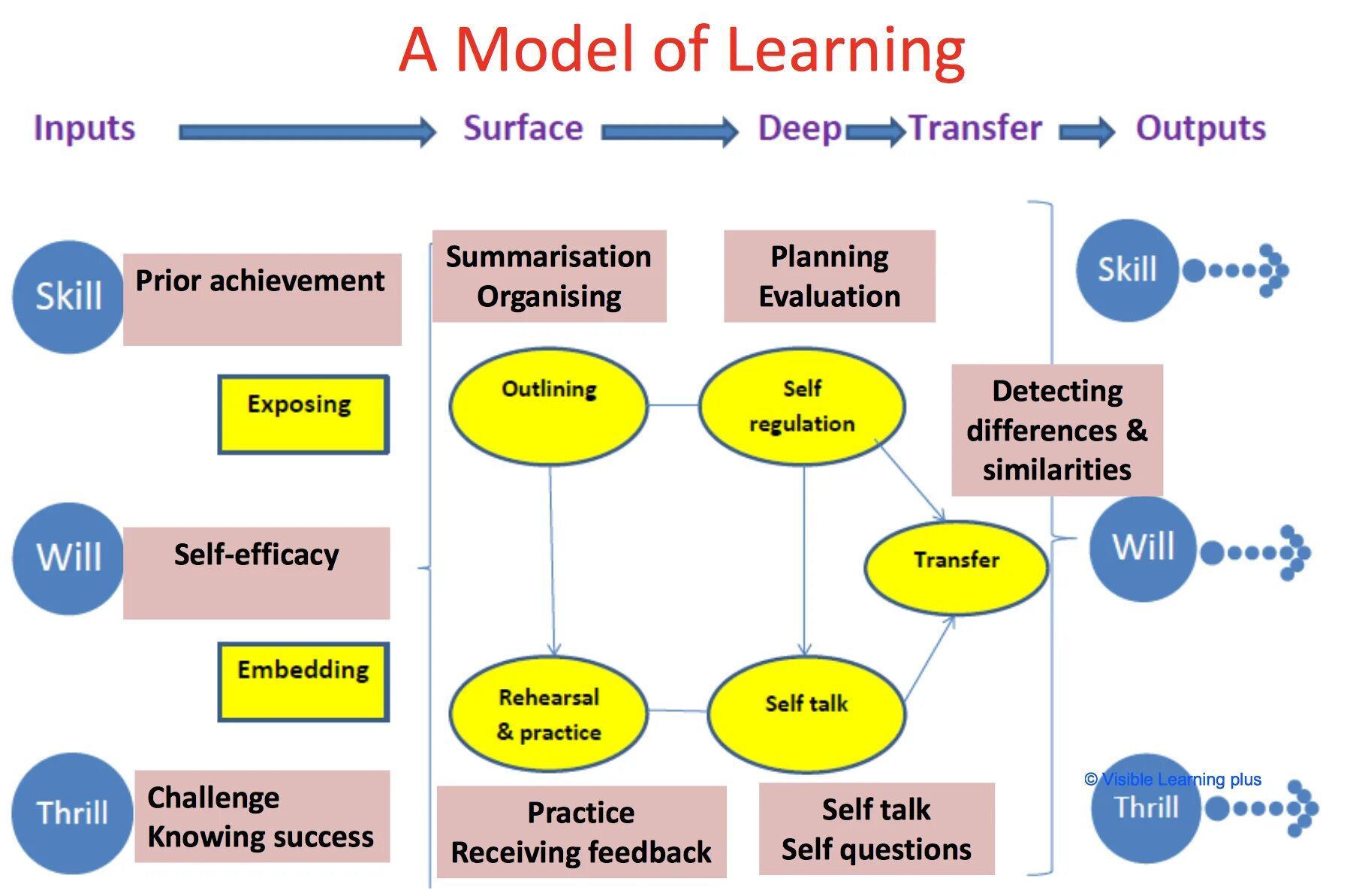 A Model of Learning

Inputs Surface Deep Transfer Outputs

Skill

Prior achievement

Exposing

Will

Self-efficacy

Embedding

Thrill

Challenge
Knowing success

Summarisation
Organising

Planning
Evaluation

Outlining

Self regulation

Transfer

Rehearsal & practice

Self talk

Practice
Receiving feedback

Self talk
Self questions

Detecting differences & similarities

Skill

Will

© Visible Learning plus

Thrill